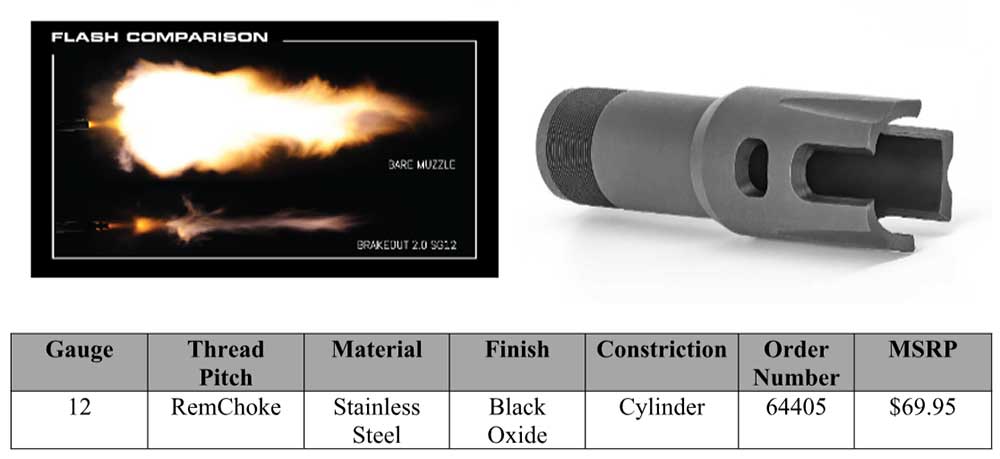 FLASH COMPARISON

BARE MUZZLE

BRAKEOUT 2.0 SG12

| Gauge | Thread Pitch | Material | Finish | Constriction | Order Number | MSRP |
|---|---|---|---|---|---|---|
| 12 | RemChoke | Stainless Steel | Black Oxide | Cylinder | 64405 | \$69.95 |